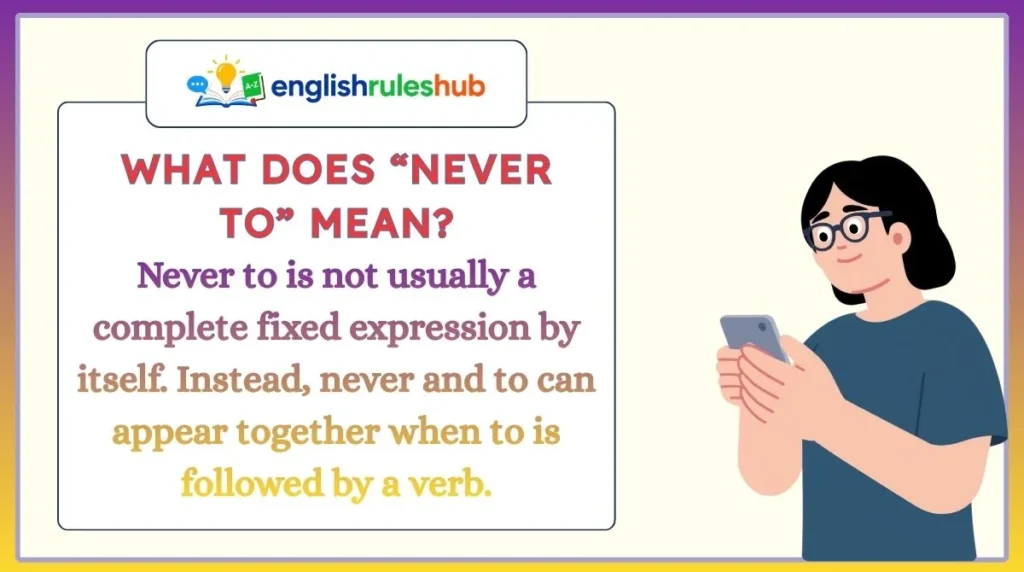 A-Z
englishruleshub

WHAT DOES “NEVER TO” MEAN?

Never to is not usually a complete fixed expression by itself. Instead, never and to can appear together when to is followed by a verb.